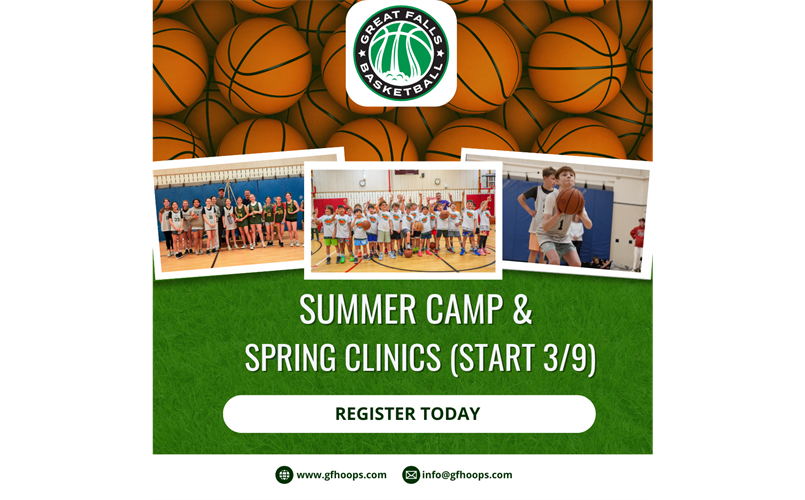 GREAT FALLS
BASKETBALL

SUMMER CAMP &
SPRING CLINICS (START 3/9)

REGISTER TODAY

www.gfhoops.com
info@gfhoops.com